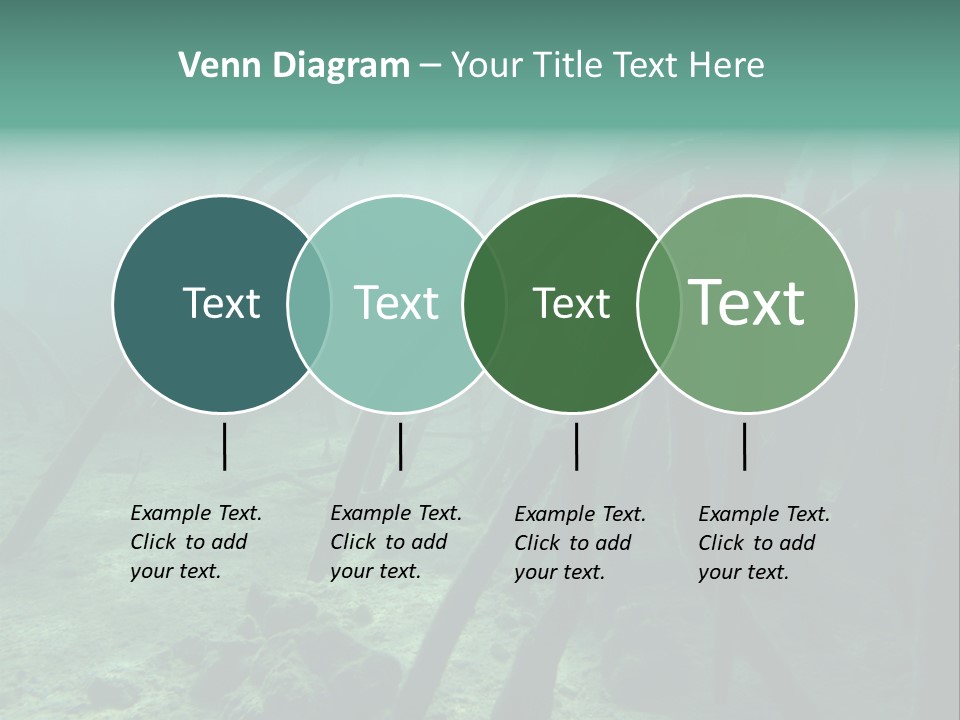 Venn Diagram – Your Title Text Here

Text

Text

Text

Text

Example Text. Click to add your text.

Example Text. Click to add your text.

Example Text. Click to add your text.

Example Text. Click to add your text.